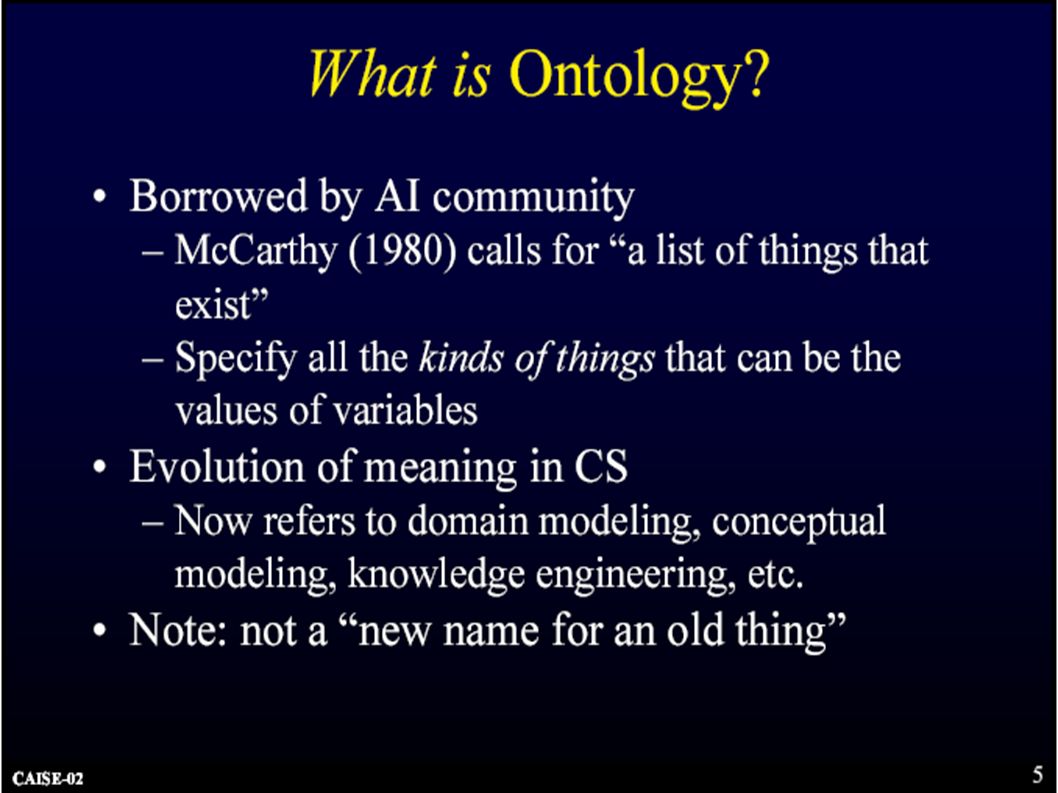 What is Ontology?

• Borrowed by AI community
– McCarthy (1980) calls for “a list of things that exist”
– Specify all the kinds of things that can be the values of variables
• Evolution of meaning in CS
– Now refers to domain modeling, conceptual modeling, knowledge engineering, etc.
• Note: not a “new name for an old thing”

CAISE-02

5